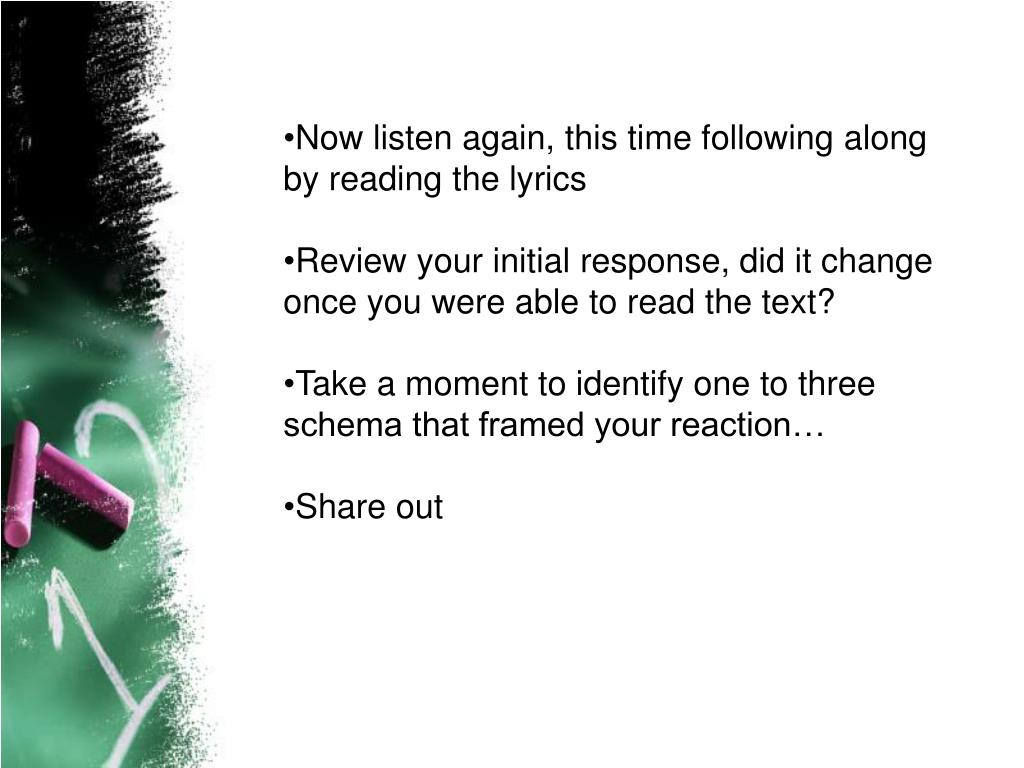 •Now listen again, this time following along by reading the lyrics

•Review your initial response, did it change once you were able to read the text?

•Take a moment to identify one to three schema that framed your reaction…

•Share out